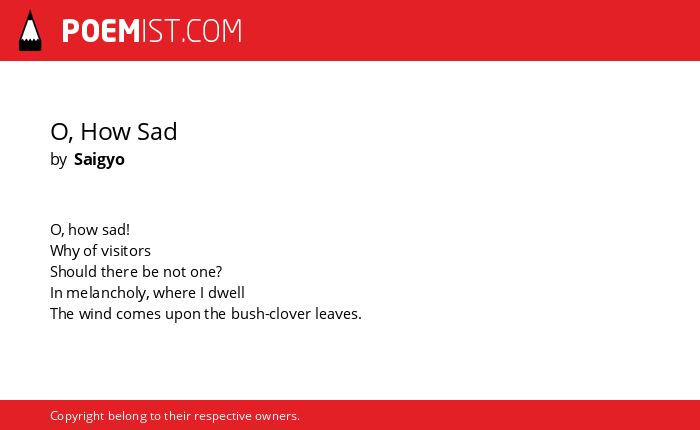 POEMIST.COM

O, How Sad
by Saigyo

O, how sad!
Why of visitors
Should there be not one?
In melancholy, where I dwell
The wind comes upon the bush-clover leaves.

Copyright belong to their respective owners.